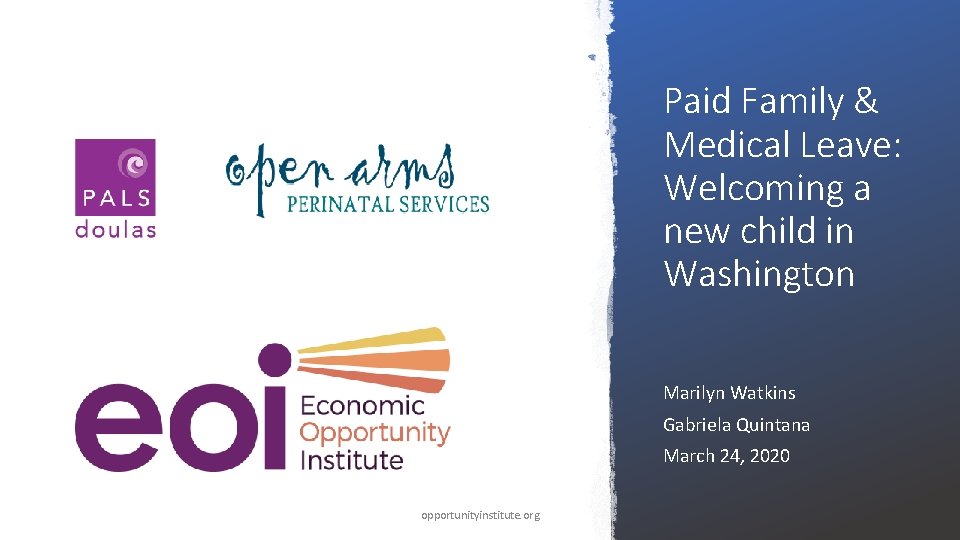 PALS
doulas

open arms
PERINATAL SERVICES

eoi Economic Opportunity Institute

opportunityinstitute.org

Paid Family & Medical Leave: Welcoming a new child in Washington

Marilyn Watkins

Gabriela Quintana

March 24, 2020